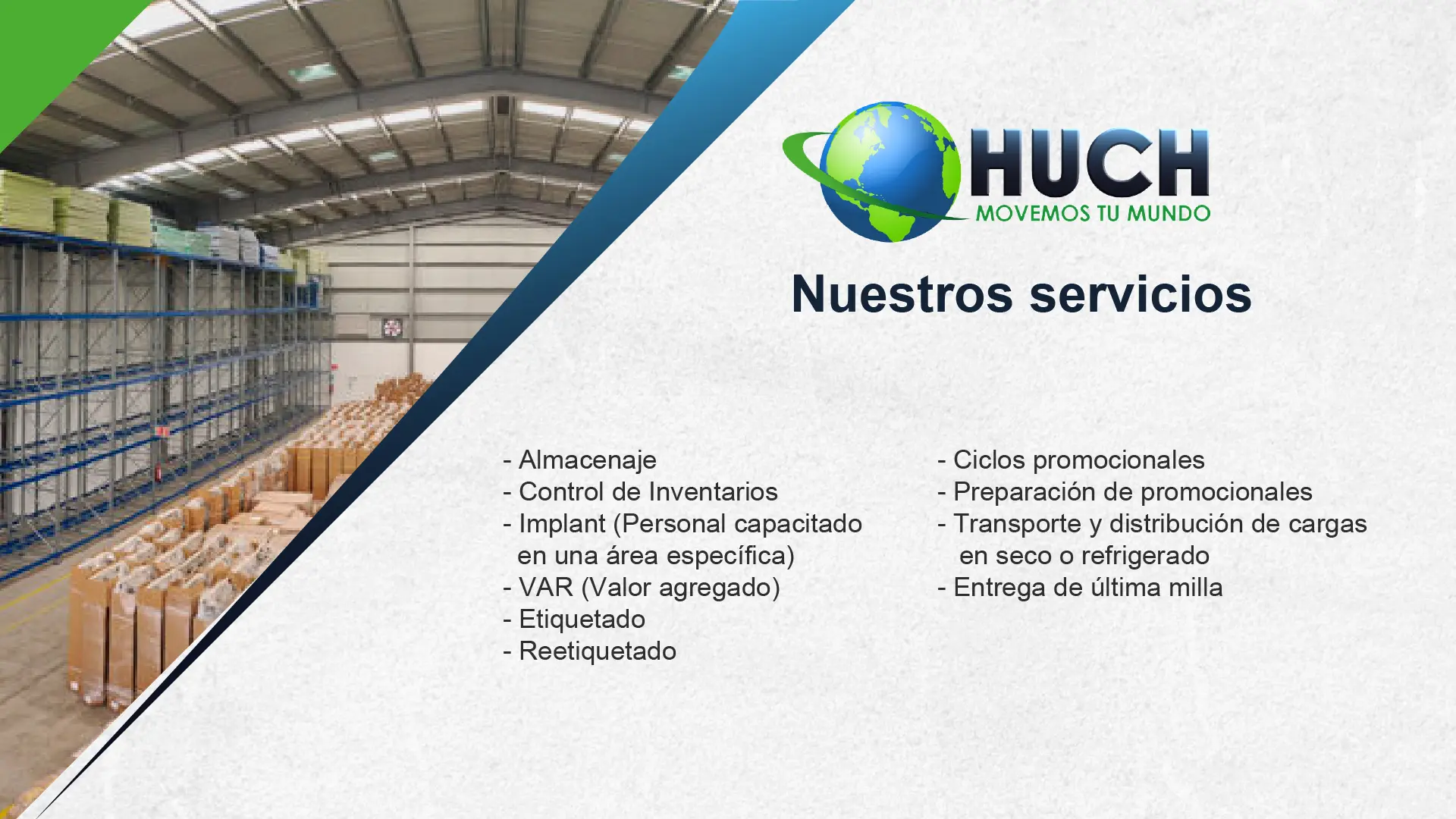 HUCH
MOVEMOS TU MUNDO

Nuestros servicios

- Almacenaje
- Control de Inventarios
- Implant (Personal capacitado en una área específica)
- VAR (Valor agregado)
- Etiquetado
- Reetiquetado

- Ciclos promocionales
- Preparación de promocionales
- Transporte y distribución de cargas en seco o refrigerado
- Entrega de última milla